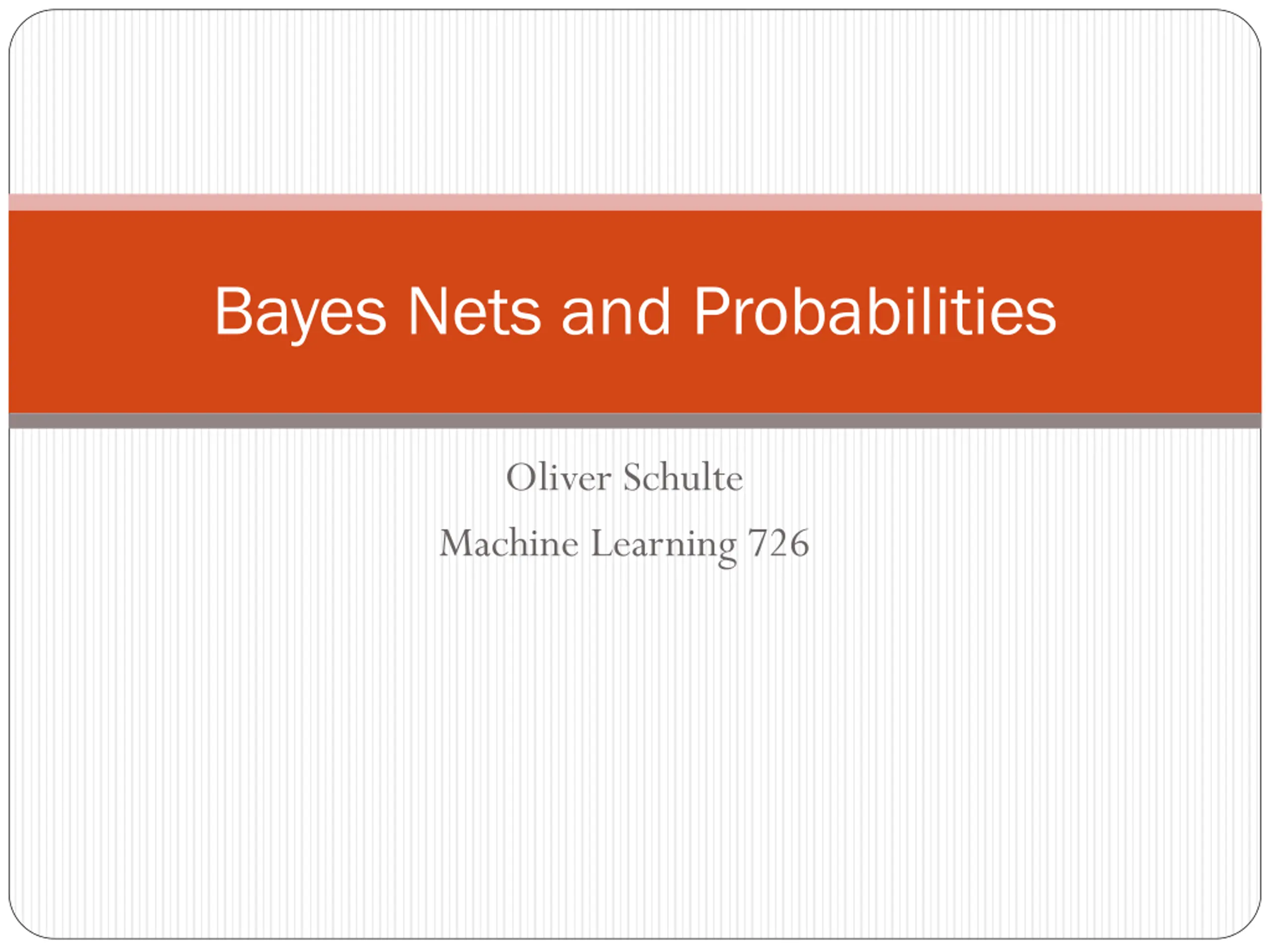 Bayes Nets and Probabilities

Oliver Schulte

Machine Learning 726